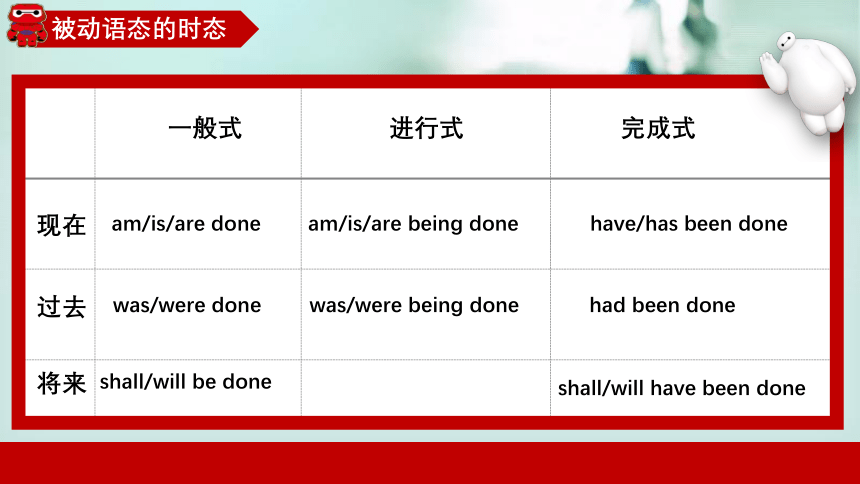 被动语态的时态

| | 一般式 | 进行式 | 完成式 |
|---|---|---|---|
| 现在 | am/is/are done | am/is/are being done | have/has been done |
| 过去 | was/were done | was/were being done | had been done |
| 将来 | shall/will be done | | shall/will have been done |